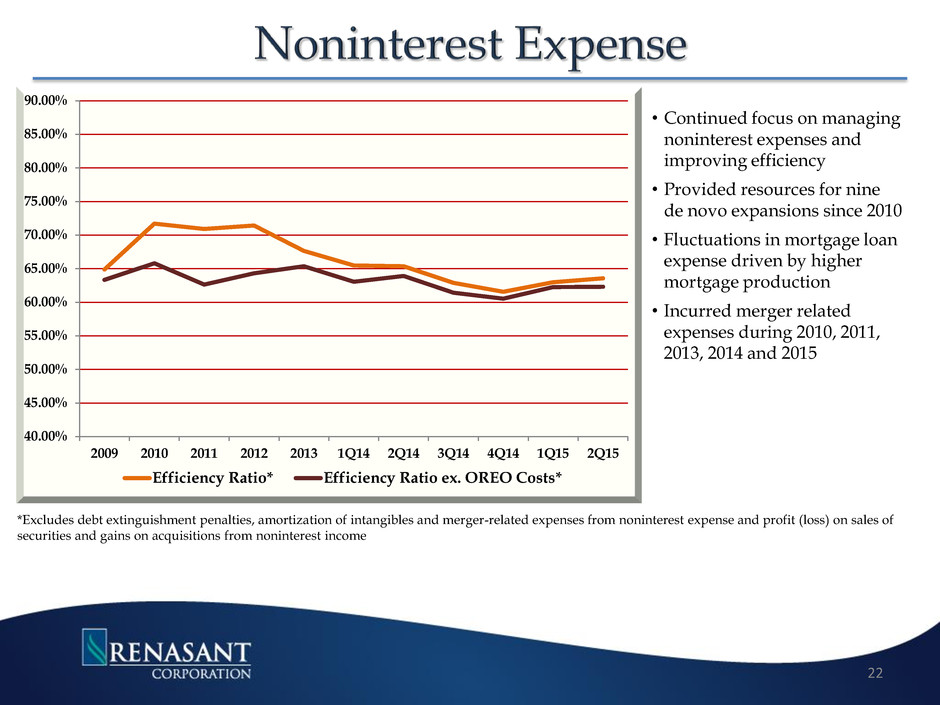 Noninterest Expense

90.00%
85.00%
80.00%
75.00%
70.00%
65.00%
60.00%
55.00%
50.00%
45.00%
40.00%

2009 2010 2011 2012 2013 1Q14 2Q14 3Q14 4Q14 1Q15 2Q15

Efficiency Ratio* Efficiency Ratio ex. OREO Costs*

• Continued focus on managing noninterest expenses and improving efficiency
• Provided resources for nine de novo expansions since 2010
• Fluctuations in mortgage loan expense driven by higher mortgage production
• Incurred merger related expenses during 2010, 2011, 2013, 2014 and 2015

*Excludes debt extinguishment penalties, amortization of intangibles and merger-related expenses from noninterest expense and profit (loss) on sales of securities and gains on acquisitions from noninterest income

RENASANT CORPORATION

22